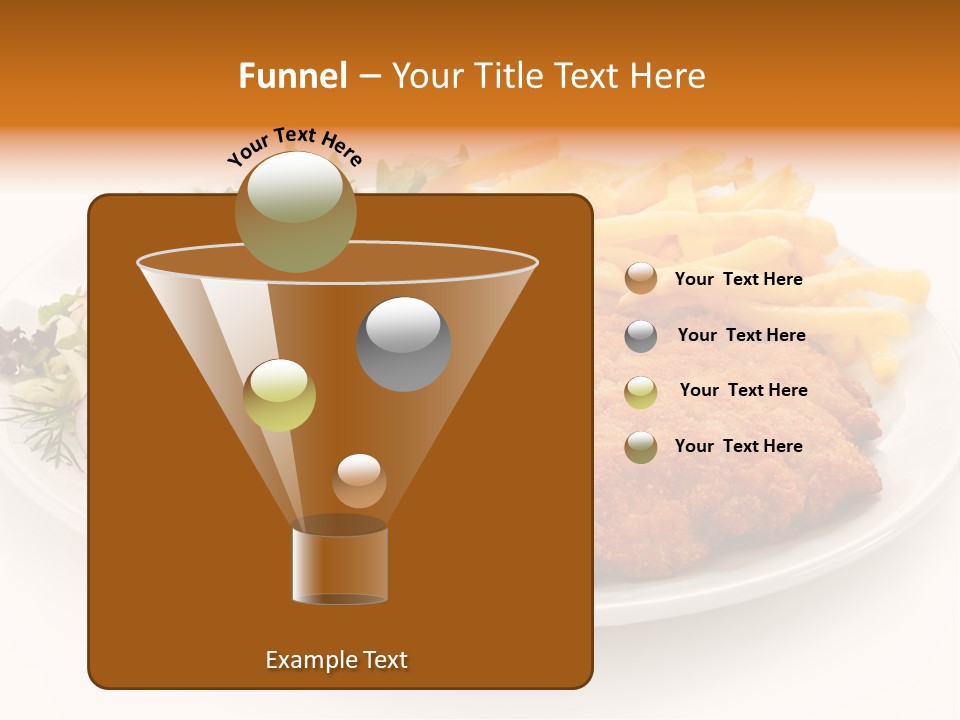 Funnel – Your Title Text Here

Your Text Here

Your Text Here

Your Text Here

Your Text Here

Your Text Here

Example Text